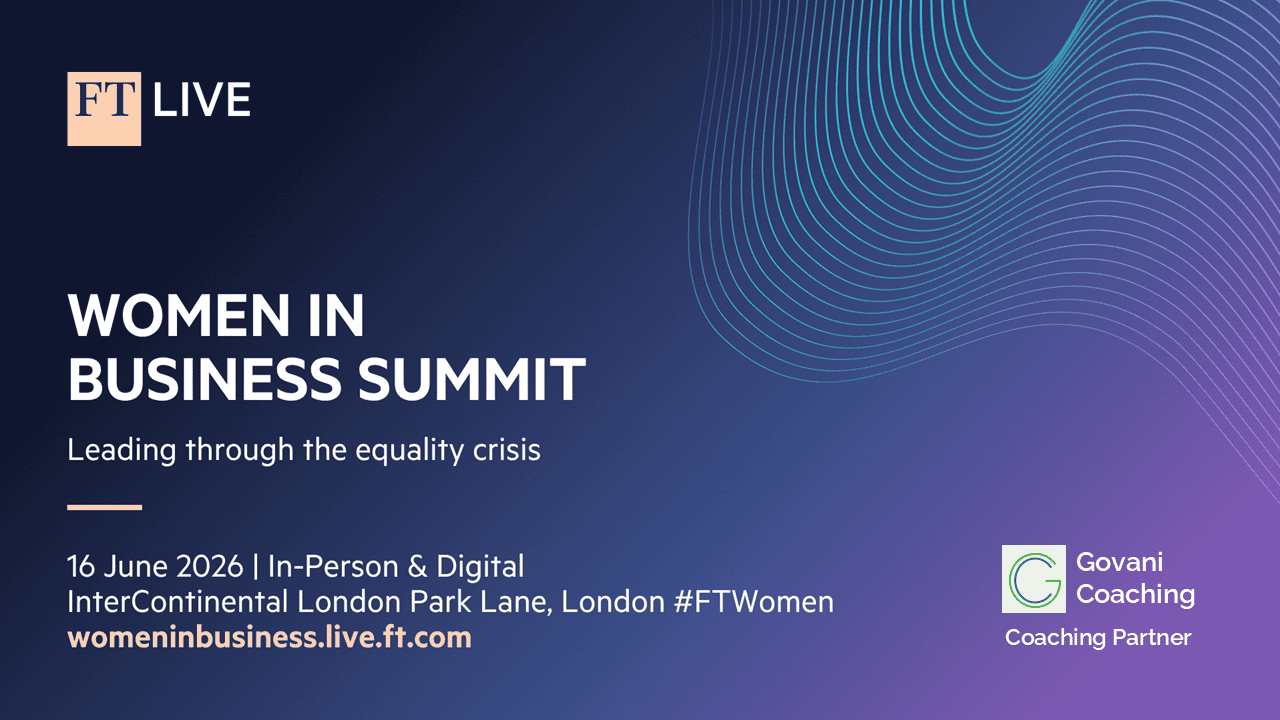 FT LIVE

WOMEN IN BUSINESS SUMMIT

Leading through the equality crisis

16 June 2026 | In-Person & Digital
InterContinental London Park Lane, London #FTWomen
womeninbusiness.live.ft.com

G Govani Coaching
Coaching Partner